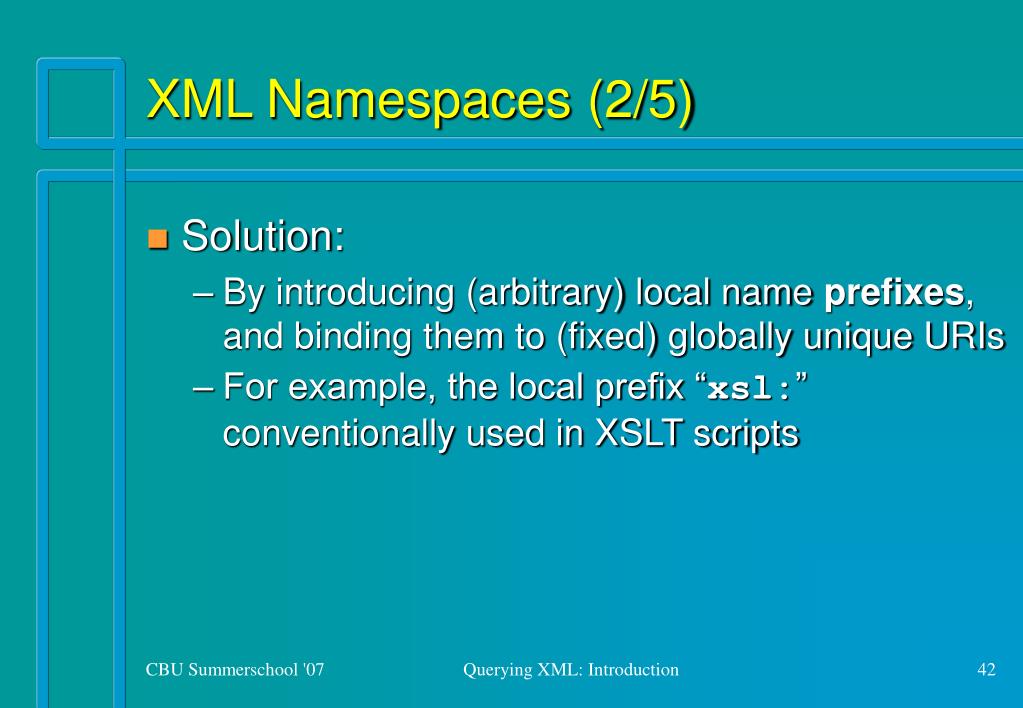 XML Namespaces (2/5)

Solution:

– By introducing (arbitrary) local name prefixes, and binding them to (fixed) globally unique URIs

– For example, the local prefix “xsl:” conventionally used in XSLT scripts

CBU Summerschool '07

Querying XML: Introduction

42